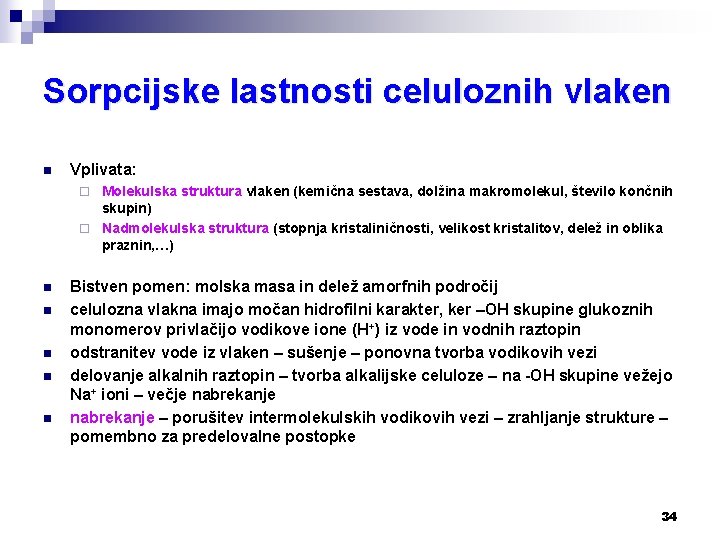 Sorpcijske lastnosti celuloznih vlaken

Vplivata:

Molekulska struktura vlaken (kemična sestava, dolžina makromolekul, število končnih skupin)

Nadmolekulska struktura (stopnja kristaliničnosti, velikost kristalitov, delež in oblika praznin,…)

Bistven pomen: molska masa in delež amorfnih področij

celulozna vlakna imajo močan hidrofilni karakter, ker –OH skupine glukoznih monomerov privlačijo vodikove ione ($H^+$) iz vode in vodnih raztopin

odstranitev vode iz vlaken – sušenje – ponovna tvorba vodikovih vezi

delovanje alkalnih raztopin – tvorba alkalijske celuloze – na -OH skupine vežejo $Na^+$ ioni – večje nabrekanje

nabrekanje – porušitev intermolekulskih vodikovih vezi – zrahljanje strukture – pomembno za predelovalne postopke

34